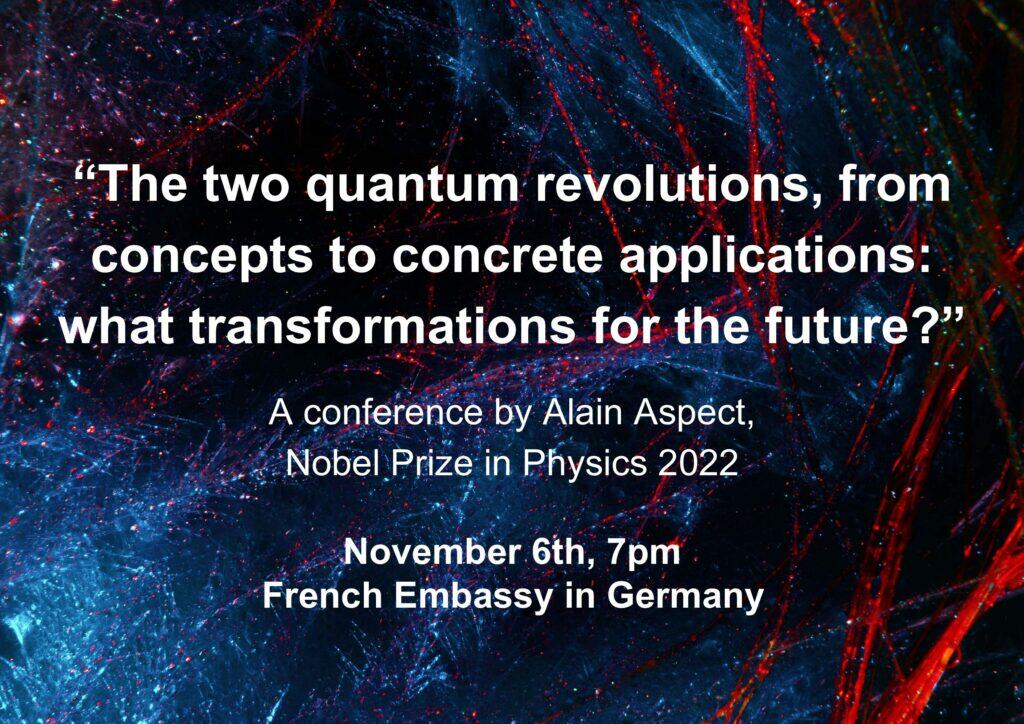 “The two quantum revolutions, from concepts to concrete applications: what transformations for the future?”

A conference by Alain Aspect, Nobel Prize in Physics 2022

November 6th, 7pm
French Embassy in Germany